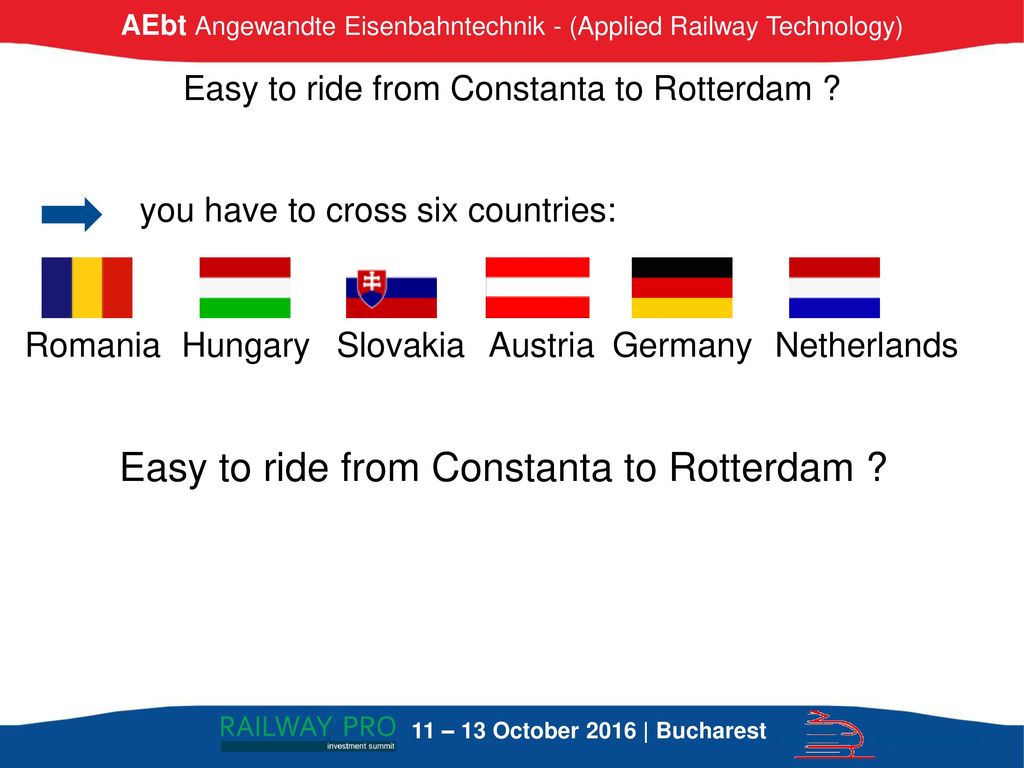 AEbt Angewandte Eisenbahntechnik - (Applied Railway Technology)

Easy to ride from Constanta to Rotterdam ?

you have to cross six countries:

Romania Hungary Slovakia Austria Germany Netherlands

Easy to ride from Constanta to Rotterdam ?

RAILWAY PRO investment summit

11 – 13 October 2016 | Bucharest